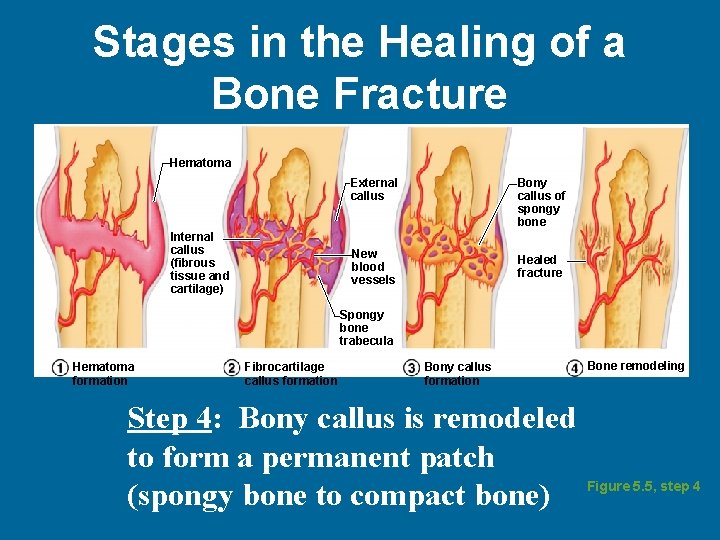 Stages in the Healing of a Bone Fracture

Hematoma

Internal callus (fibrous tissue and cartilage)

External callus

New blood vessels

Spongy bone trabecula

Bony callus of spongy bone

Healed fracture

① Hematoma formation

② Fibrocartilage callus formation

③ Bony callus formation

④ Bone remodeling

Step 4: Bony callus is remodeled to form a permanent patch (spongy bone to compact bone)

Figure 5.5, step 4